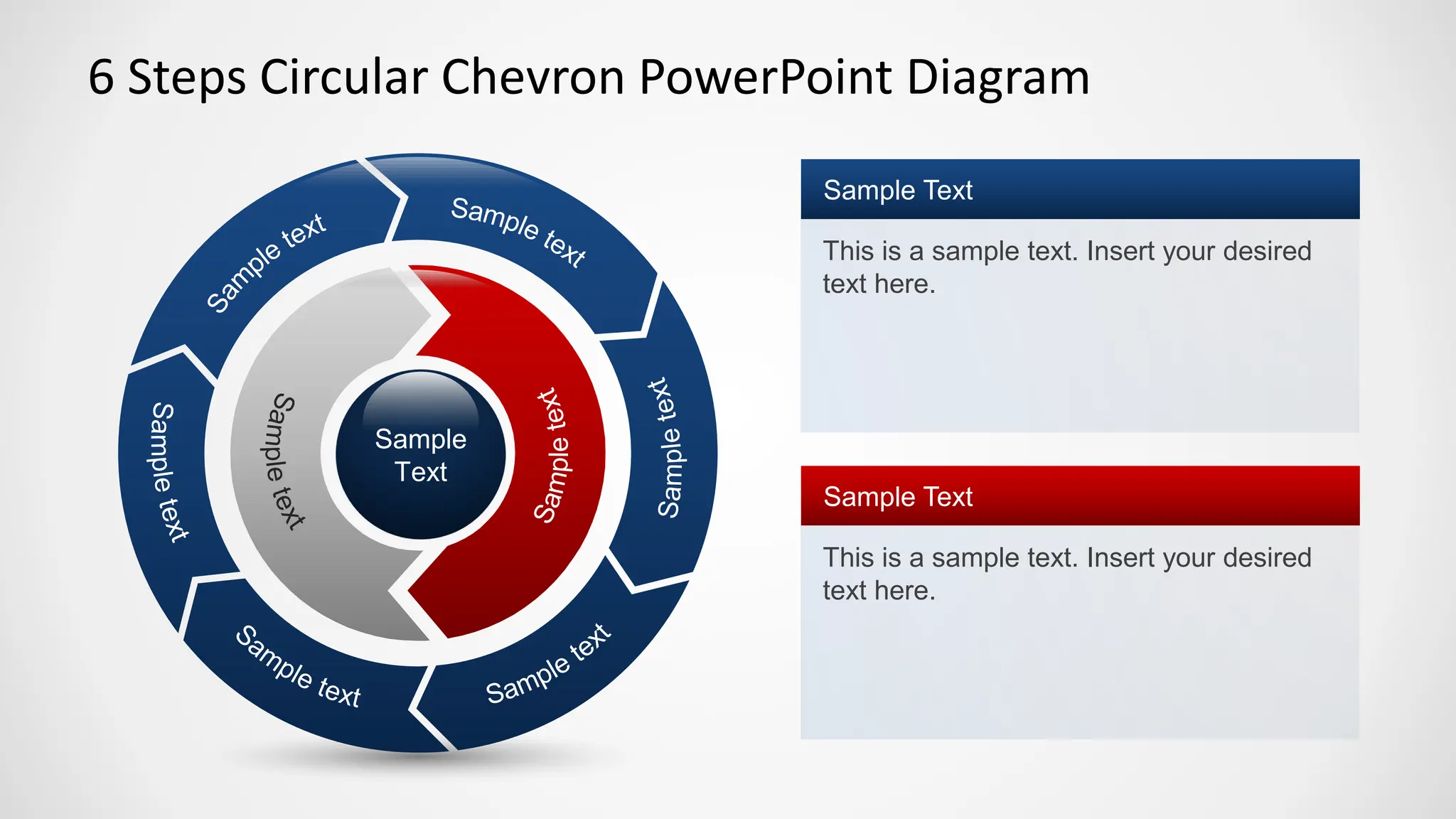 6 Steps Circular Chevron PowerPoint Diagram

Sample text

Sample text

Sample text

Sample text

Sample text

Sample text

Sample text

Sample text

Sample Text

Sample Text

This is a sample text. Insert your desired text here.

Sample Text

This is a sample text. Insert your desired text here.